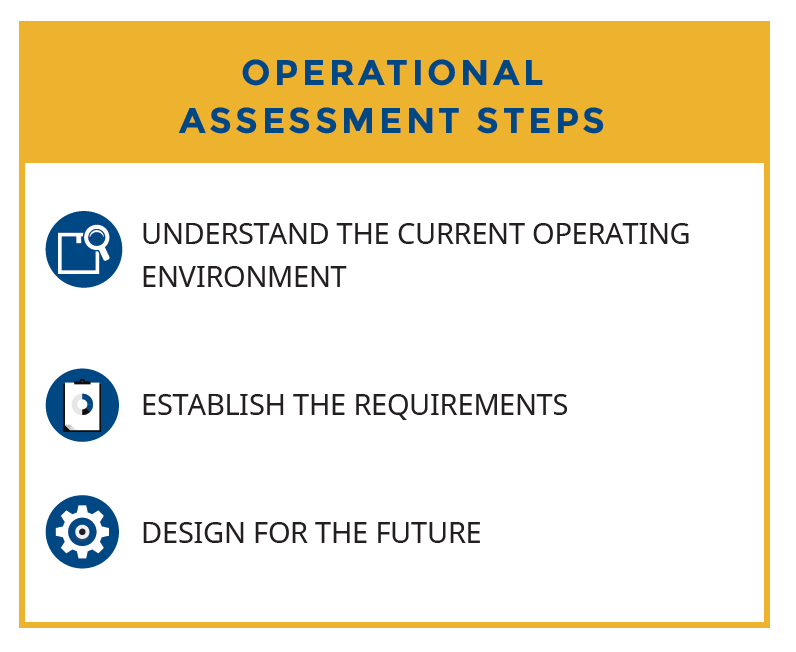 OPERATIONAL ASSESSMENT STEPS

UNDERSTAND THE CURRENT OPERATING ENVIRONMENT

ESTABLISH THE REQUIREMENTS

DESIGN FOR THE FUTURE